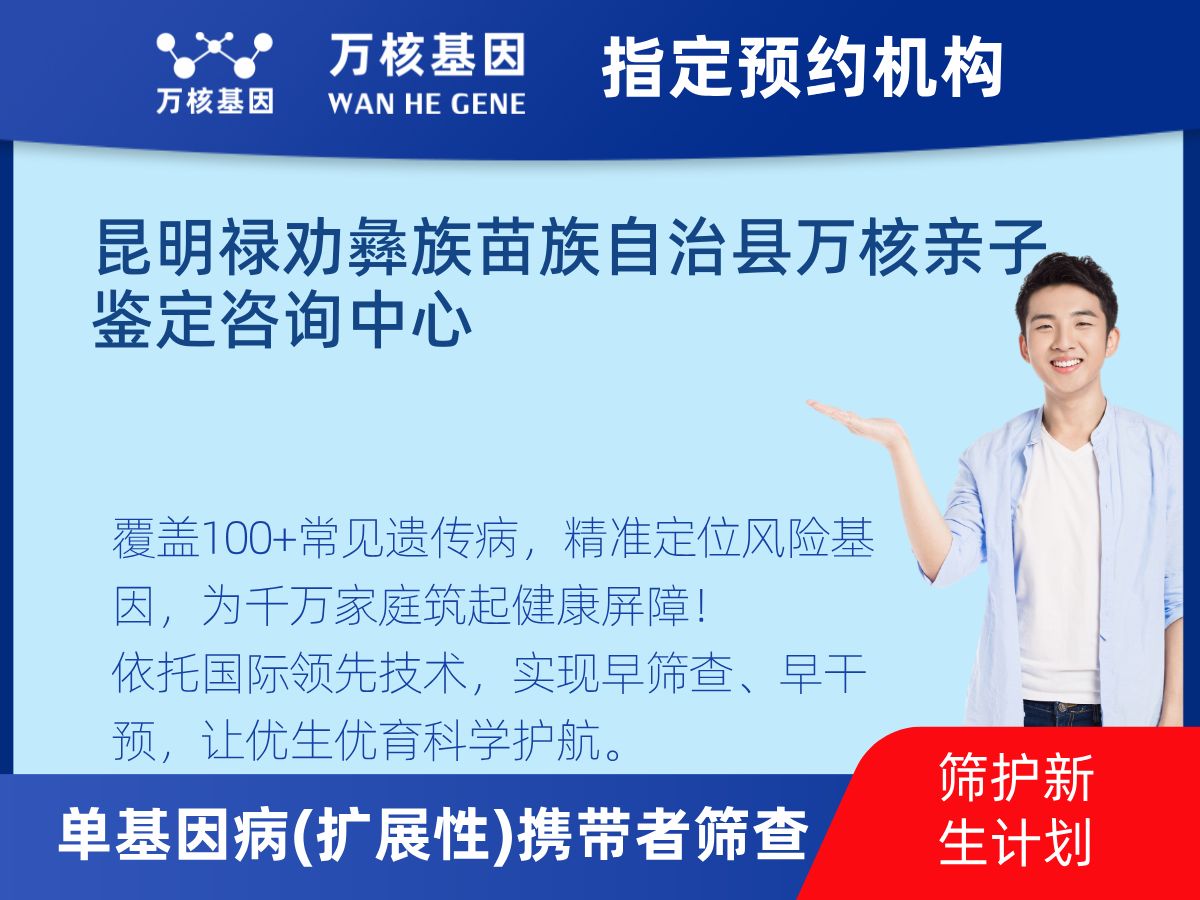 万核基因

万核基因
WAN HE GENE

指定预约机构

昆明禄劝彝族苗族自治县万核亲子鉴定咨询中心

覆盖100+常见遗传病，精准定位风险基因，为千万家庭筑起健康屏障！
依托国际领先技术，实现早筛查、早干预，让优生优育科学护航。

单基因病(扩展性)携带者筛查

筛护新生计划